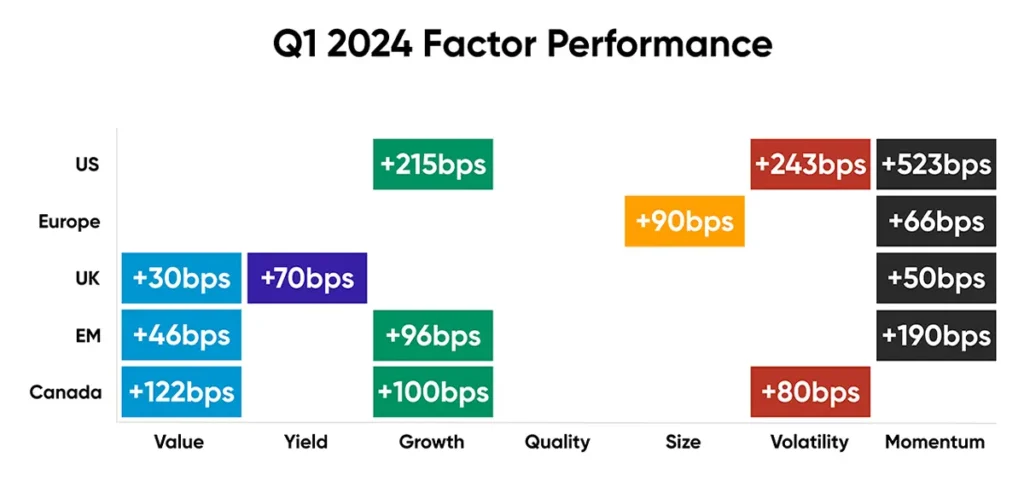 Q1 2024 Factor Performance

| | Value | Yield | Growth | Quality | Size | Volatility | Momentum |
|---|---|---|---|---|---|---|---|
| US | | | +215bps | | | +243bps | +523bps |
| Europe | | | | | +90bps | | +66bps |
| UK | +30bps | +70bps | | | | | +50bps |
| EM | +46bps | | +96bps | | | | +190bps |
| Canada | +122bps | | +100bps | | | +80bps | |